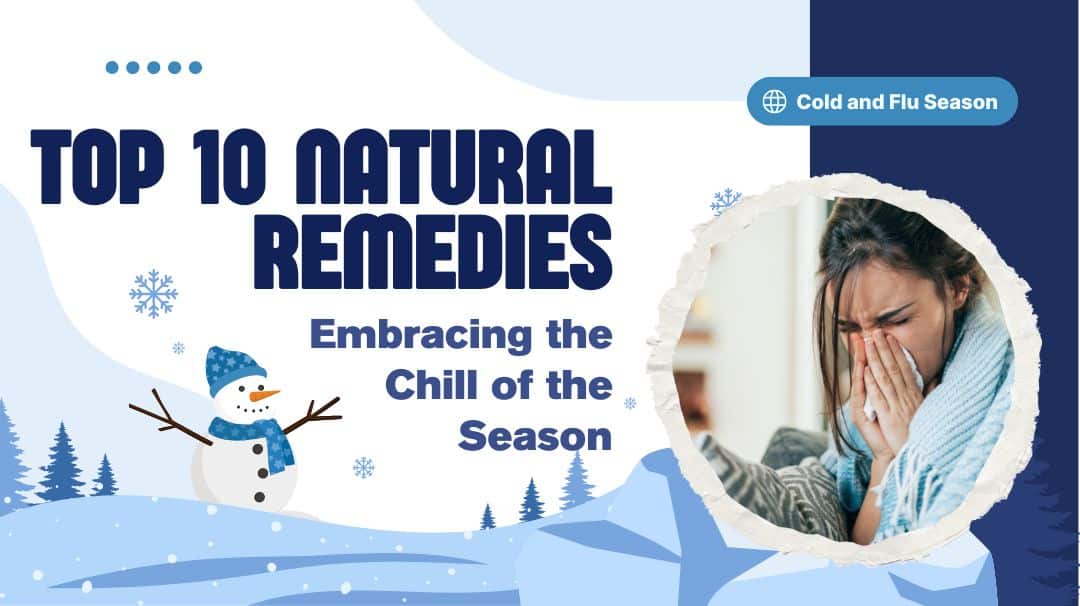 Cold and Flu Season

TOP 10 NATURAL REMEDIES

Embracing the Chill of the Season